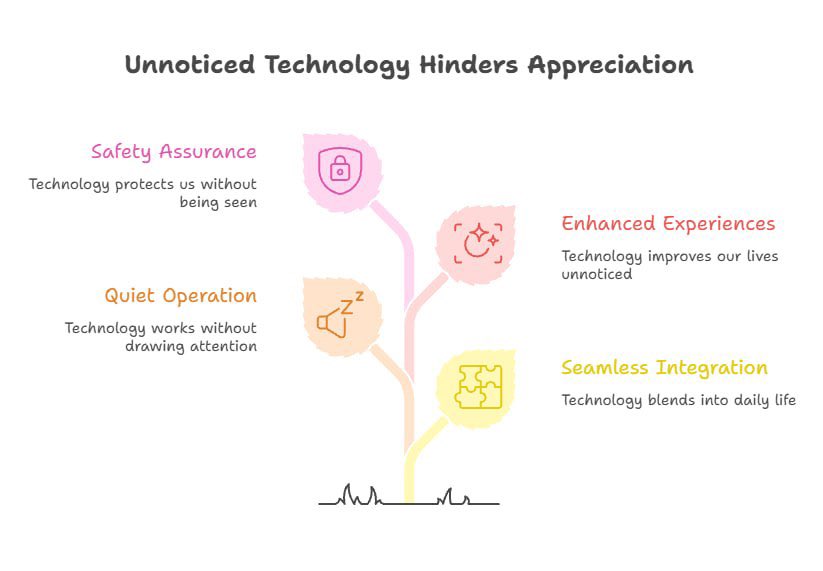 Unnoticed Technology Hinders Appreciation

Safety Assurance

Technology protects us without being seen

Enhanced Experiences

Technology improves our lives unnoticed

Quiet Operation

Technology works without drawing attention

Seamless Integration

Technology blends into daily life